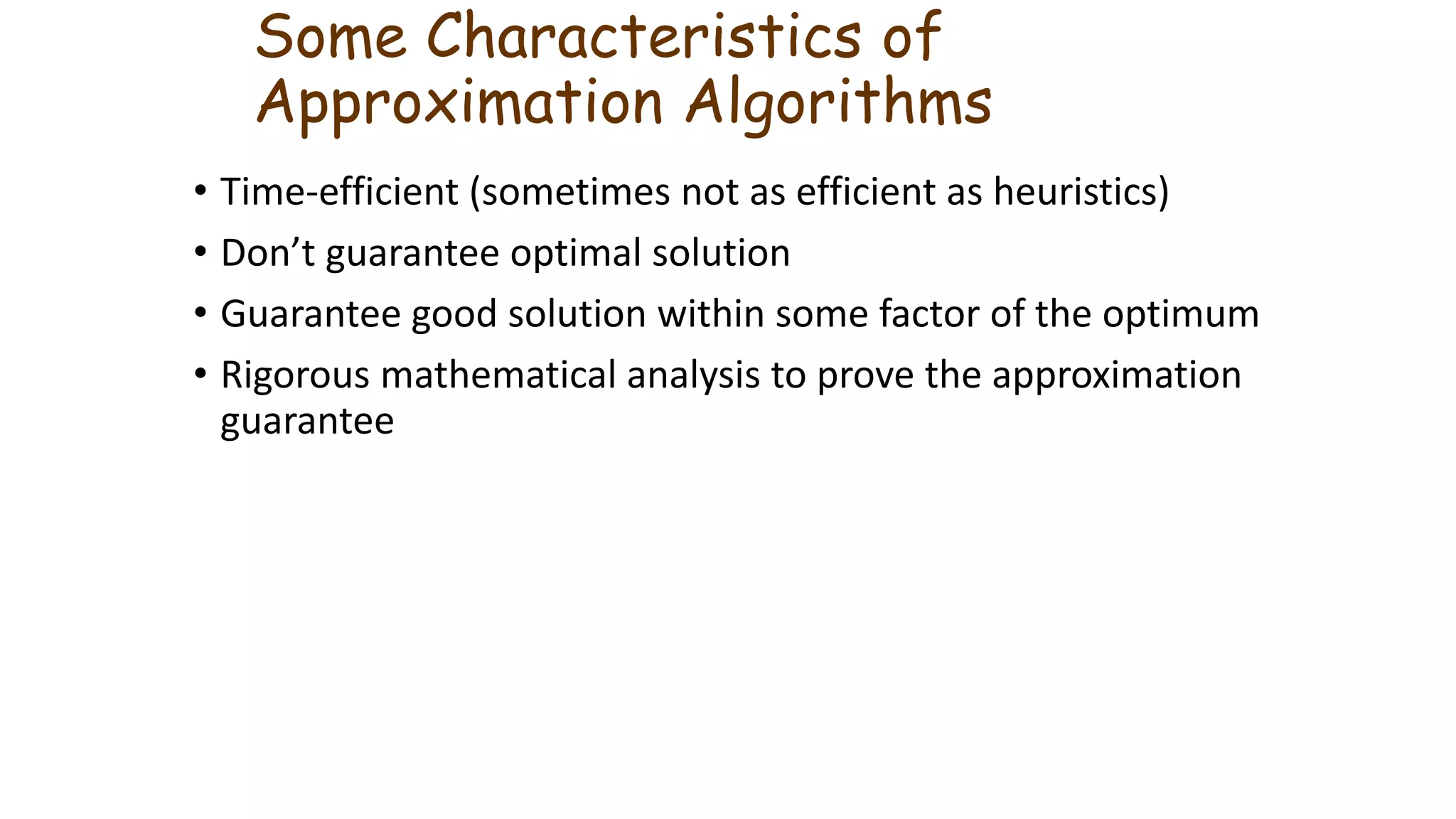 Some Characteristics of Approximation Algorithms

• Time-efficient (sometimes not as efficient as heuristics)
• Don’t guarantee optimal solution
• Guarantee good solution within some factor of the optimum
• Rigorous mathematical analysis to prove the approximation guarantee